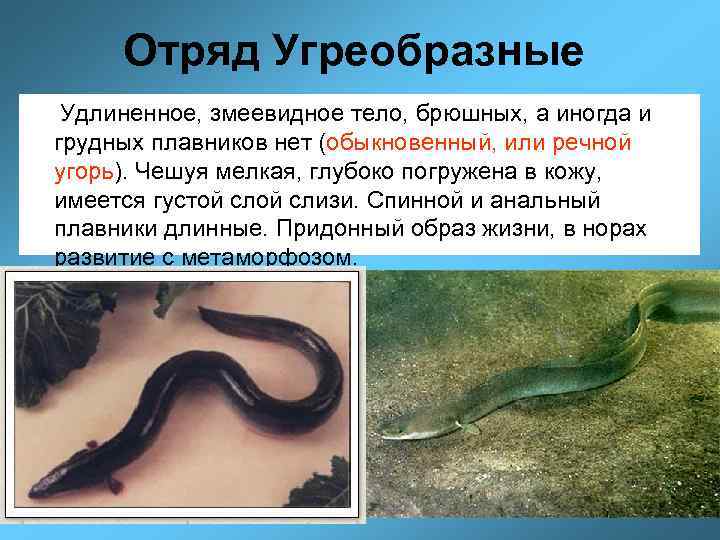 Отряд Угреобразные

Удлиненное, змеевидное тело, брюшных, а иногда и грудных плавников нет (обыкновенный, или речной угорь). Чешуя мелкая, глубоко погружена в кожу, имеется густой слой слизи. Спинной и анальный плавники длинные. Придонный образ жизни, в норах развитие с метаморфозом.